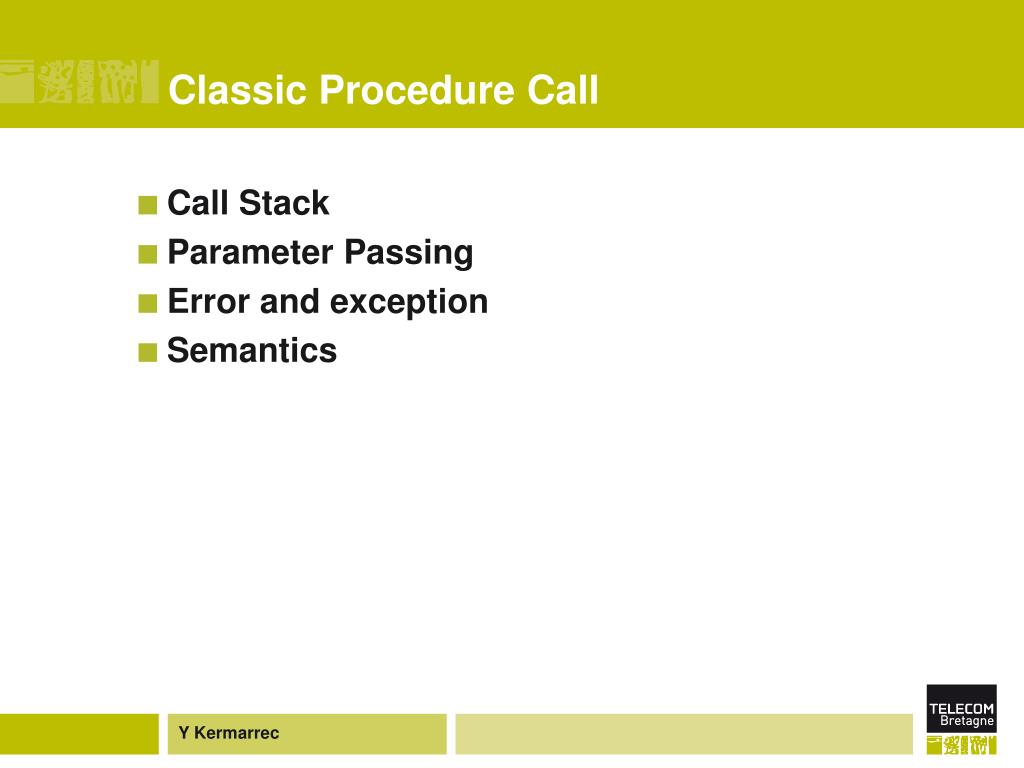 Classic Procedure Call

■ Call Stack
■ Parameter Passing
■ Error and exception
■ Semantics

Y Kermarrec

TELECOM
Bretagne